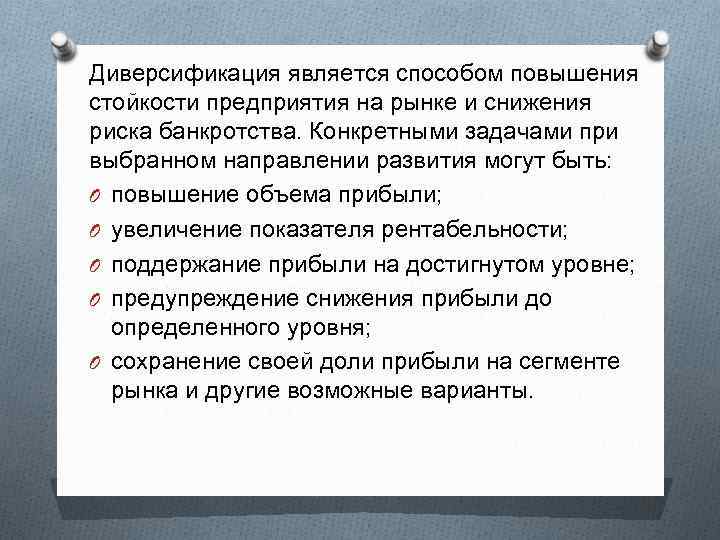 Диверсификация является способом повышения стойкости предприятия на рынке и снижения риска банкротства. Конкретными задачами при выбранном направлении развития могут быть:

повышение объема прибыли;

увеличение показателя рентабельности;

поддержание прибыли на достигнутом уровне;

предупреждение снижения прибыли до определенного уровня;

сохранение своей доли прибыли на сегменте рынка и другие возможные варианты.